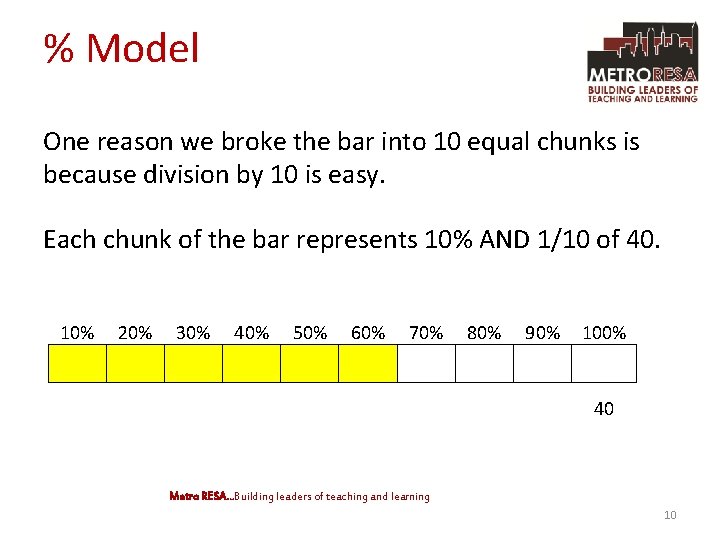 % Model

METRORESA
BUILDING LEADERS OF TEACHING AND LEARNING

One reason we broke the bar into 10 equal chunks is because division by 10 is easy.

Each chunk of the bar represents 10% AND 1/10 of 40.

10% 20% 30% 40% 50% 60% 70% 80% 90% 100%

40

Metro RESA...Building leaders of teaching and learning

10